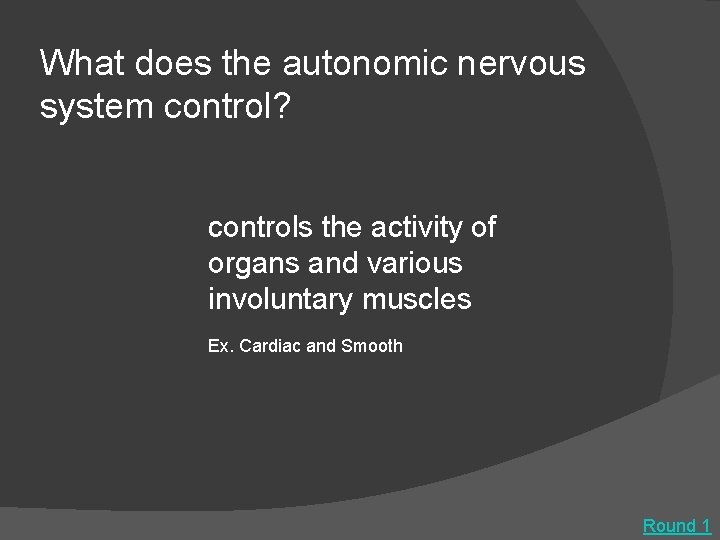 What does the autonomic nervous system control?

controls the activity of organs and various involuntary muscles

Ex. Cardiac and Smooth

Round 1